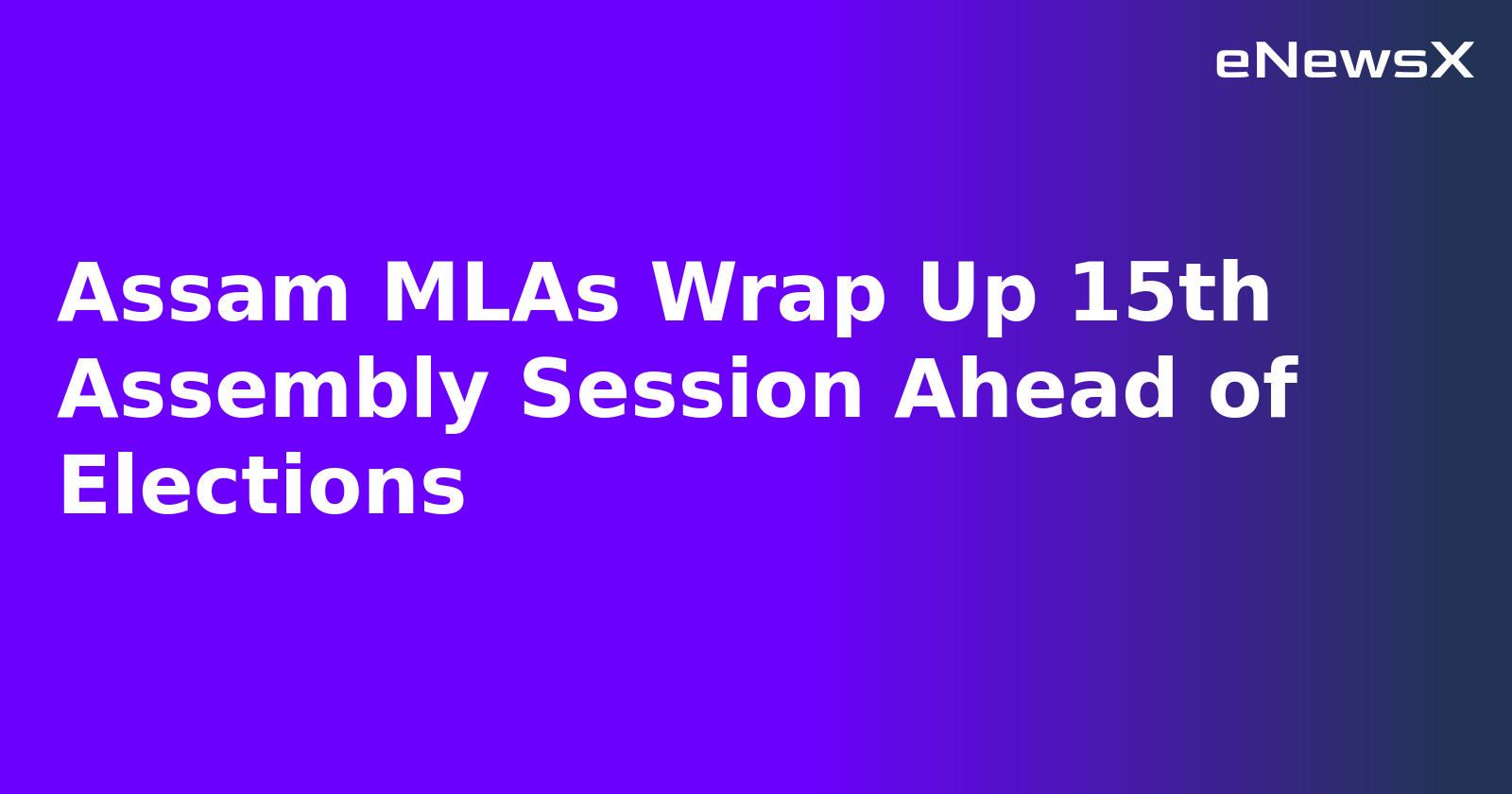 eNewsX

Assam MLAs Wrap Up 15th Assembly Session Ahead of Elections